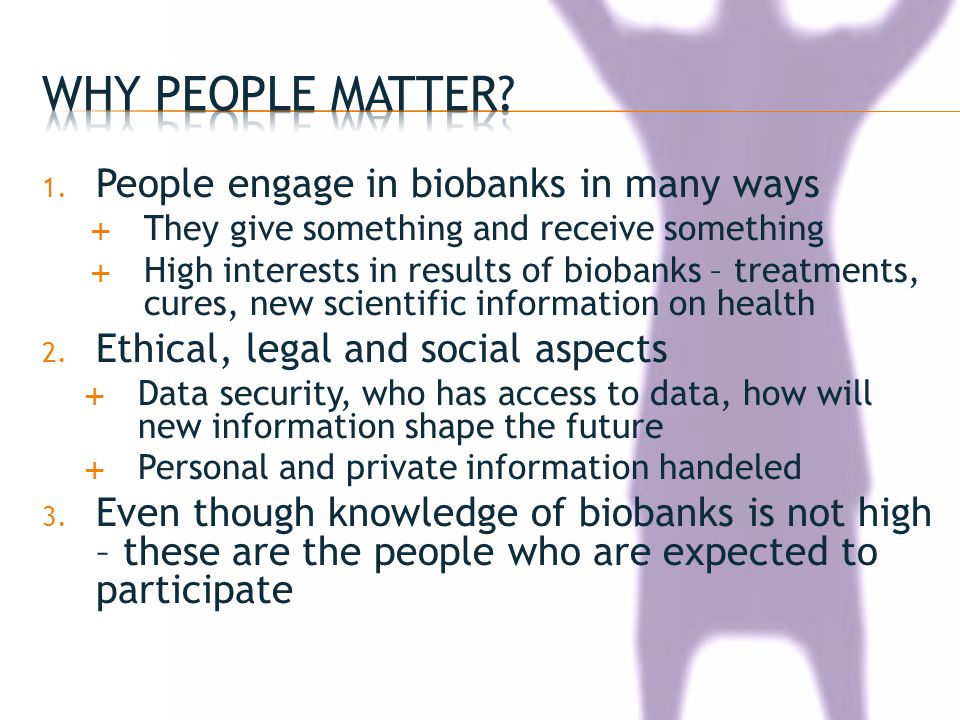 WHY PEOPLE MATTER?

1. People engage in biobanks in many ways
+ They give something and receive something
+ High interests in results of biobanks – treatments, cures, new scientific information on health
2. Ethical, legal and social aspects
+ Data security, who has access to data, how will new information shape the future
+ Personal and private information handeled
3. Even though knowledge of biobanks is not high – these are the people who are expected to participate